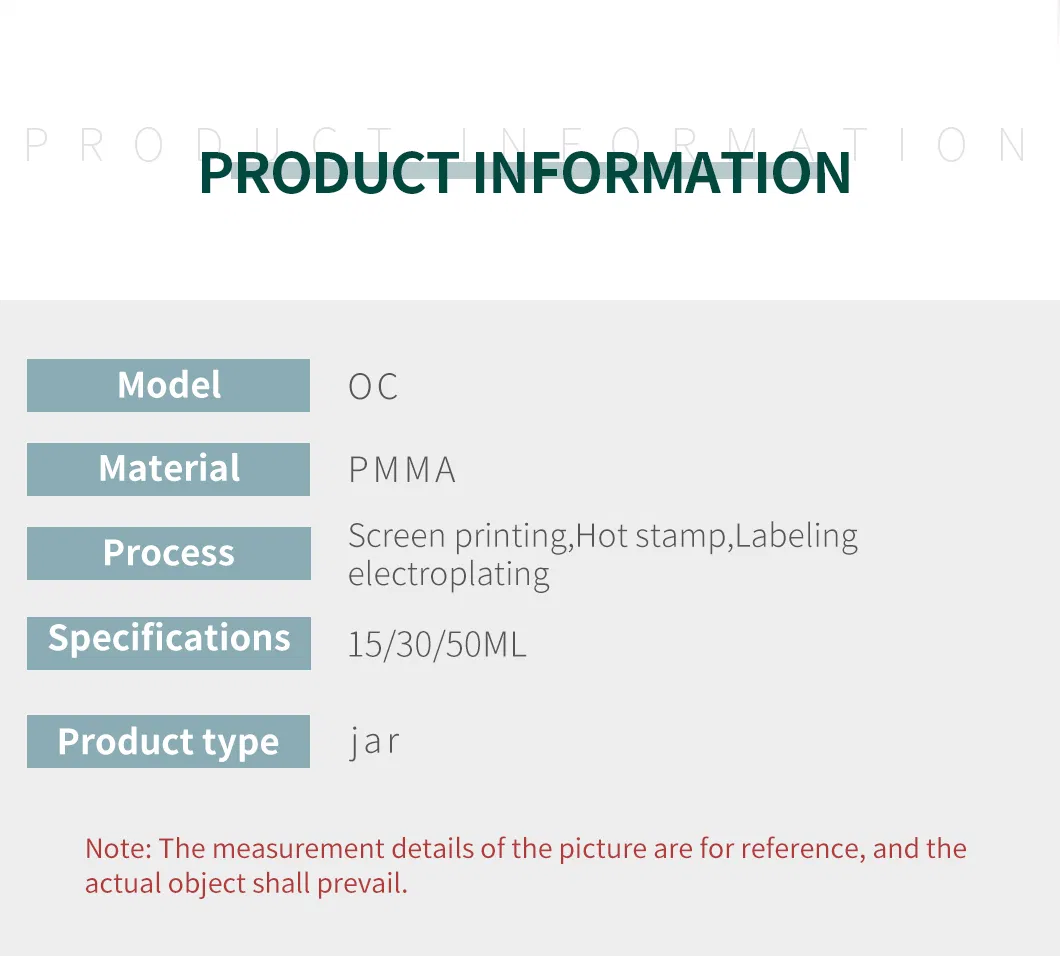 PRODUCT INFORMATION

PRODUCT INFORMATION

| Model | OC |
|---|---|
| Material | PMMA |
| Process | Screen printing,Hot stamp,Labeling electroplating |
| Specifications | 15/30/50ML |
| Product type | jar |

Note: The measurement details of the picture are for reference, and the actual object shall prevail.